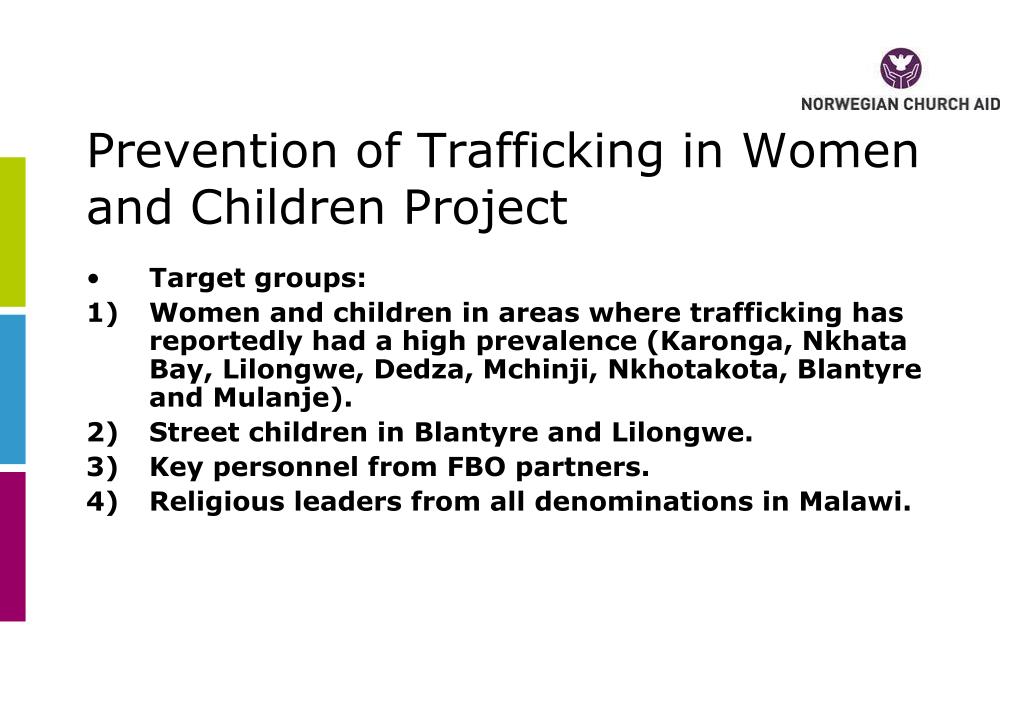 NORWEGIAN CHURCH AID

Prevention of Trafficking in Women and Children Project

• Target groups:
1) Women and children in areas where trafficking has reportedly had a high prevalence (Karonga, Nkhata Bay, Lilongwe, Dedza, Mchinji, Nkhotakota, Blantyre and Mulanje).
2) Street children in Blantyre and Lilongwe.
3) Key personnel from FBO partners.
4) Religious leaders from all denominations in Malawi.